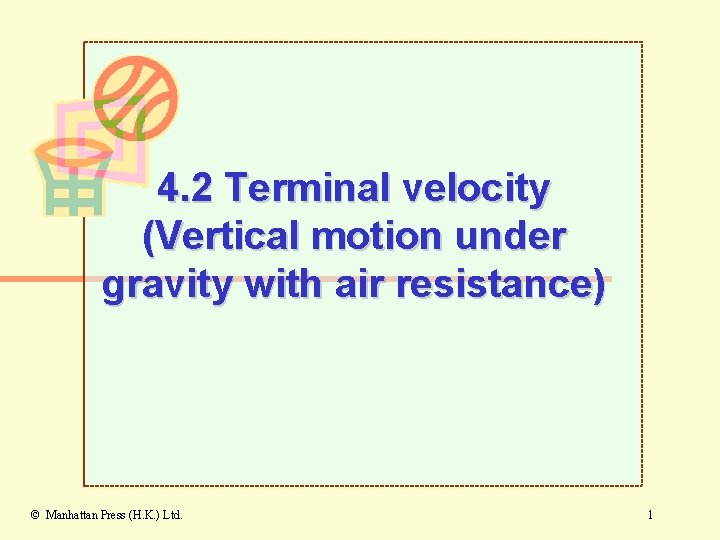 4.2 Terminal velocity (Vertical motion under gravity with air resistance)

© Manhattan Press (H.K.) Ltd.

1